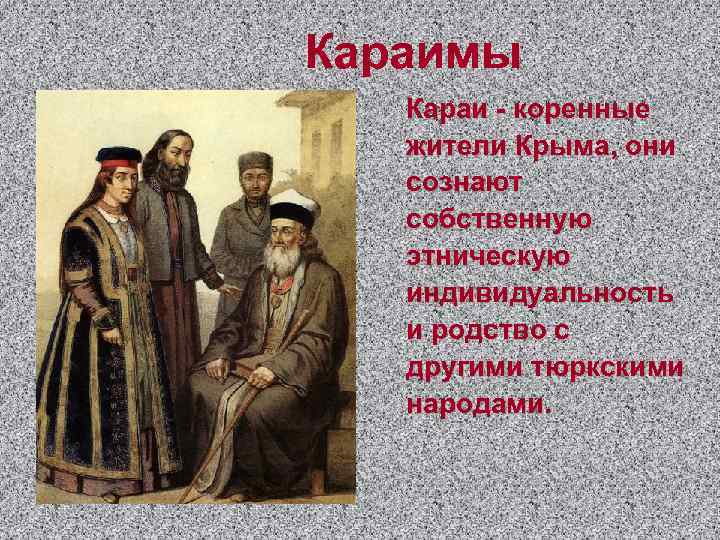 Караимы

Караи - коренные жители Крыма, они сознают собственную этническую индивидуальность и родство с другими тюркскими народами.